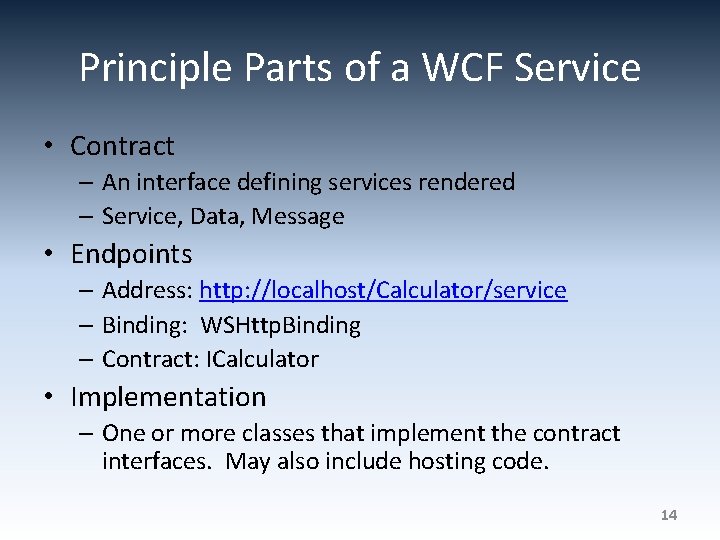 Principle Parts of a WCF Service

• Contract
– An interface defining services rendered
– Service, Data, Message
• Endpoints
– Address: http://localhost/Calculator/service
– Binding: WSHttpBinding
– Contract: ICalculator
• Implementation
– One or more classes that implement the contract interfaces. May also include hosting code.

14